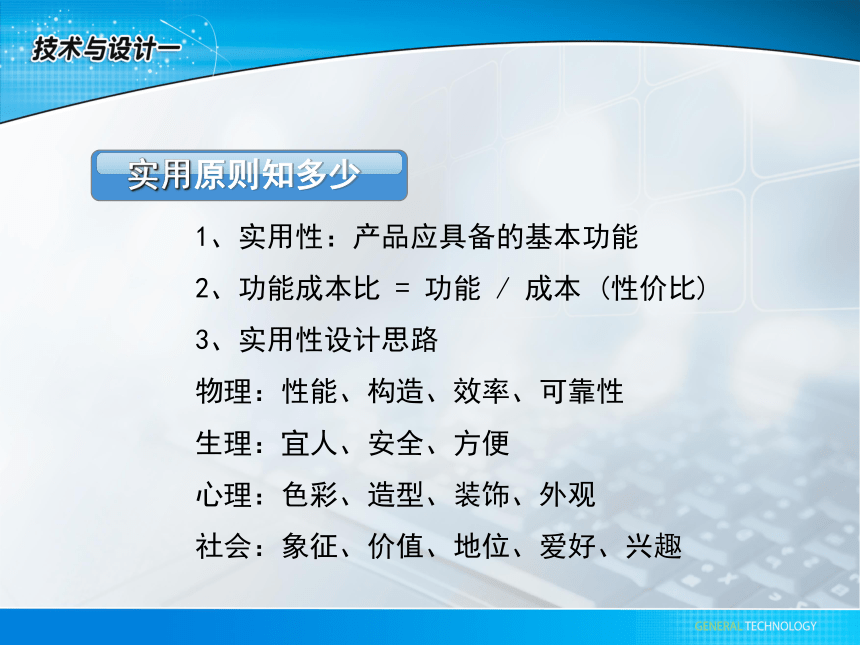 技术与设计一

实用原则知多少

1、实用性：产品应具备的基本功能

2、功能成本比 = 功能 / 成本 （性价比）

3、实用性设计思路

物理：性能、构造、效率、可靠性

生理：宜人、安全、方便

心理：色彩、造型、装饰、外观

社会：象征、价值、地位、爱好、兴趣

GENERAL TECHNOLOGY